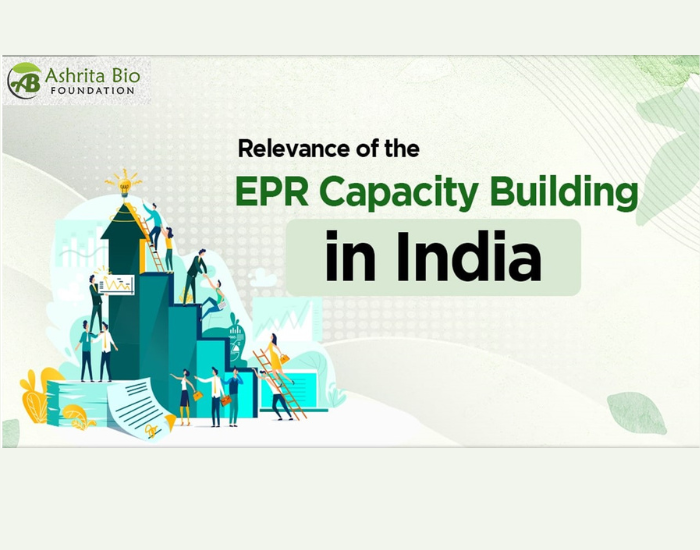 AB Ashrita Bio FOUNDATION

Relevance of the
EPR Capacity Building
in India